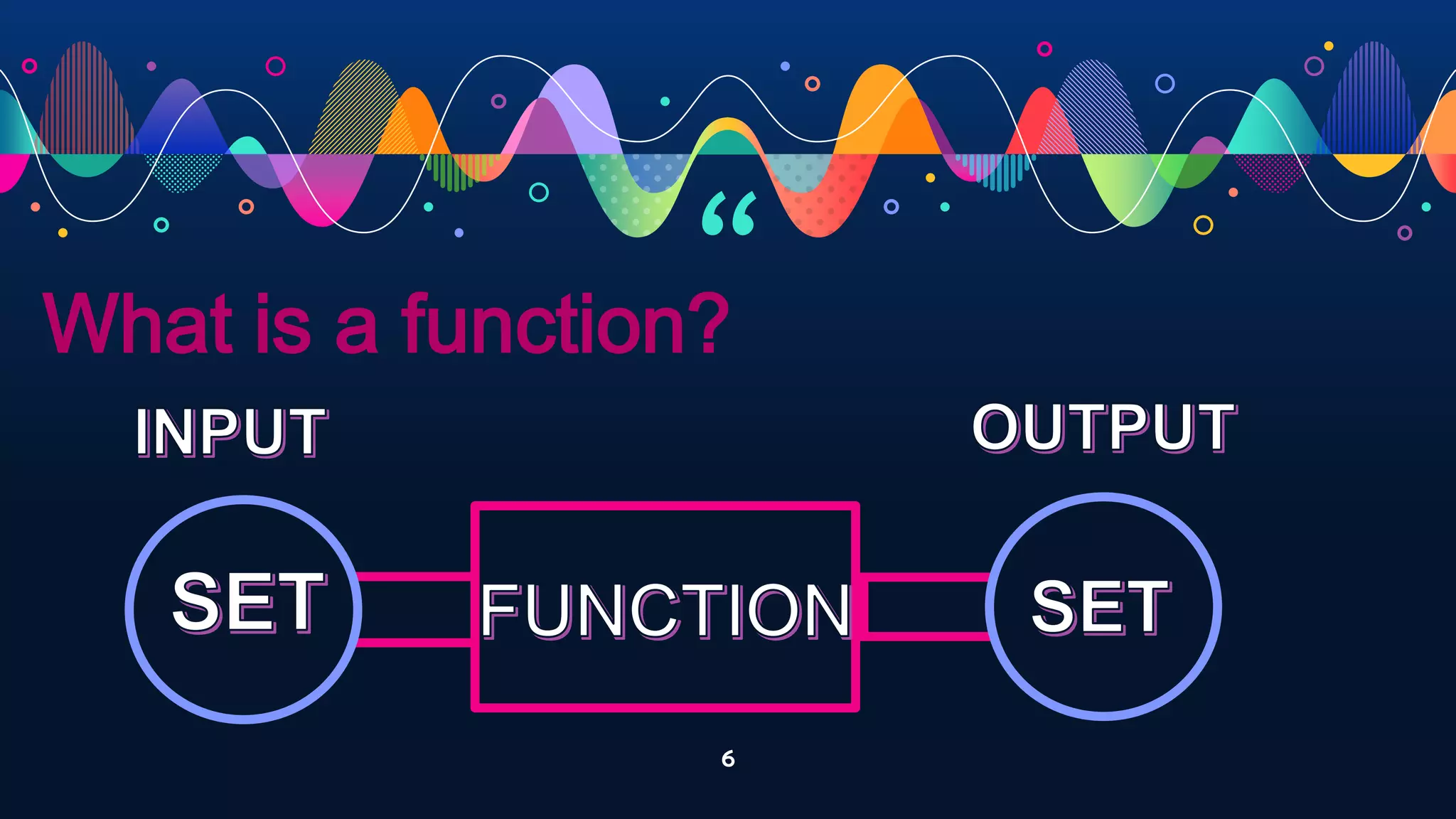 “

What is a function?

INPUT

OUTPUT

SET

FUNCTION

SET

6